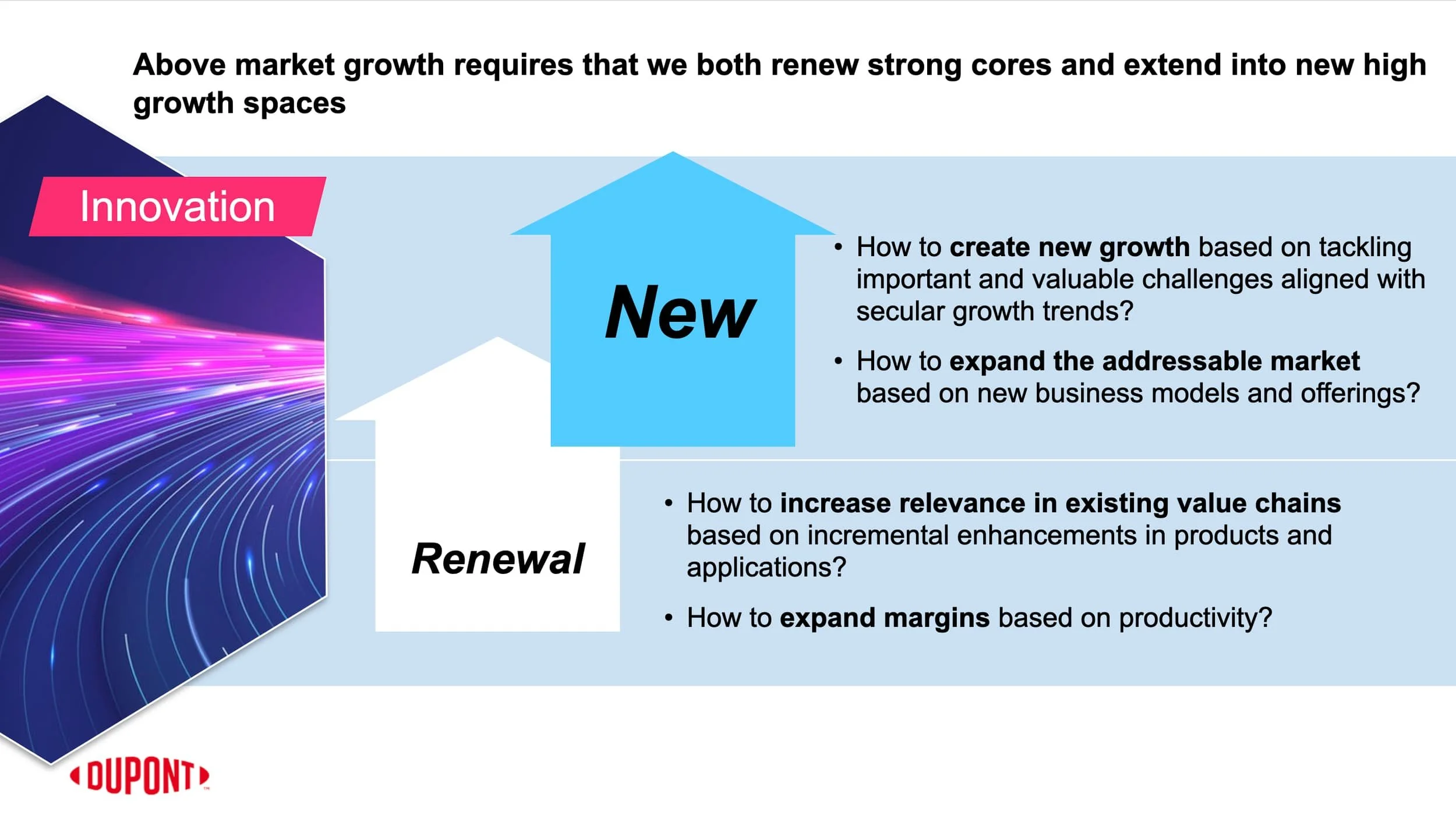 Above market growth requires that we both renew strong cores and extend into new high growth spaces

Innovation

New

• How to create new growth based on tackling important and valuable challenges aligned with secular growth trends?

• How to expand the addressable market based on new business models and offerings?

Renewal

• How to increase relevance in existing value chains based on incremental enhancements in products and applications?

• How to expand margins based on productivity?

DUPONT™